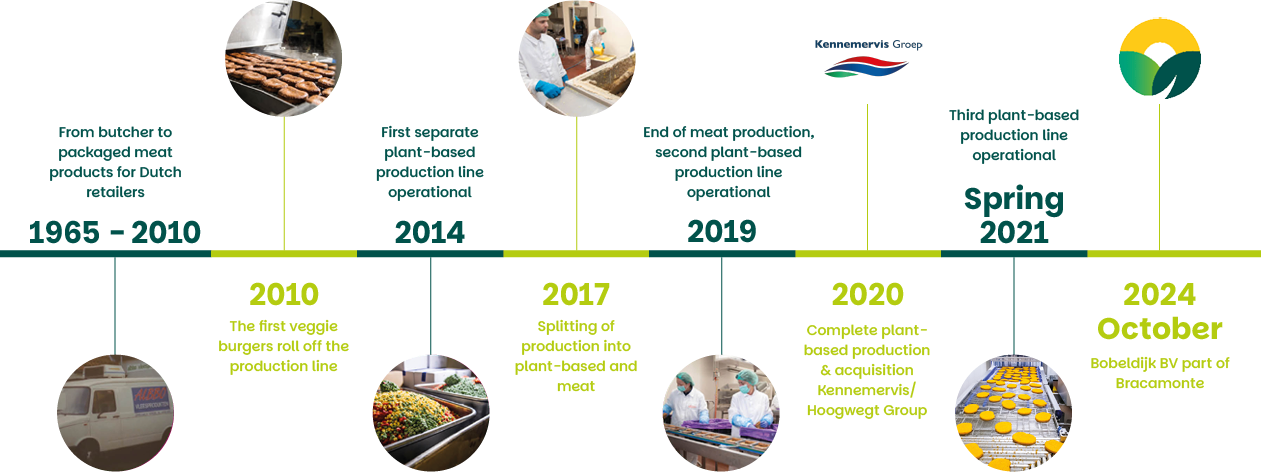 From butcher to packaged meat products for Dutch retailers

1965 - 2010

2010

The first veggie burgers roll off the production line

First separate plant-based production line operational

2014

2017

Splitting of production into plant-based and meat

End of meat production, second plant-based production line operational

2019

Kennemervis Groep

2020

Complete plant-based production & acquisition Kennemervis/ Hoogwegt Group

Third plant-based production line operational

Spring 2021

2024 October

Bobeldijk BV part of Bracamonte